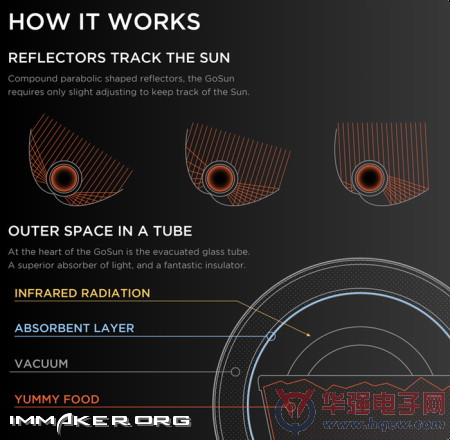 HOW IT WORKS

REFLECTORS TRACK THE SUN

Compound parabolic shaped reflectors, the GoSun requires only slight adjusting to keep track of the Sun.

OUTER SPACE IN A TUBE

At the heart of the GoSun is the evacuated glass tube. A superior absorber of light, and a fantastic insulator.

INFRARED RADIATION

ABSORBENT LAYER

VACUUM

YUMMY FOOD

IMMAKER.ORG

华强电子网
www.hqew.com